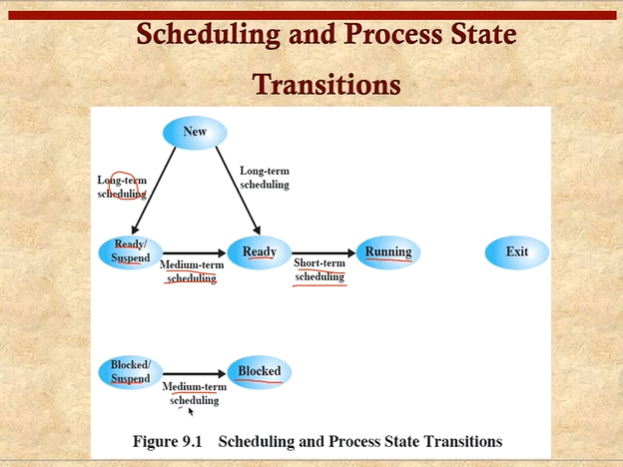 Scheduling and Process State Transitions

New

Long-term scheduling

Long-term scheduling

Ready/ Suspend

Medium-term scheduling

Ready

Short-term scheduling

Running

Exit

Blocked/ Suspend

Medium-term scheduling

Blocked

Figure 9.1 Scheduling and Process State Transitions